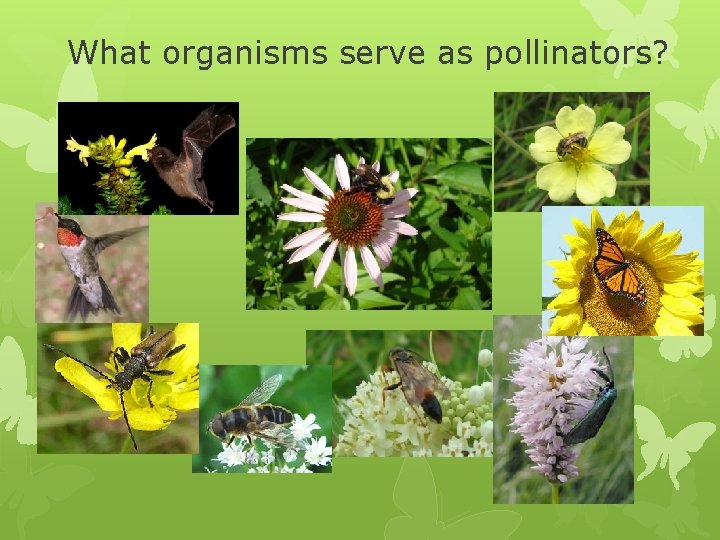 What organisms serve as pollinators?